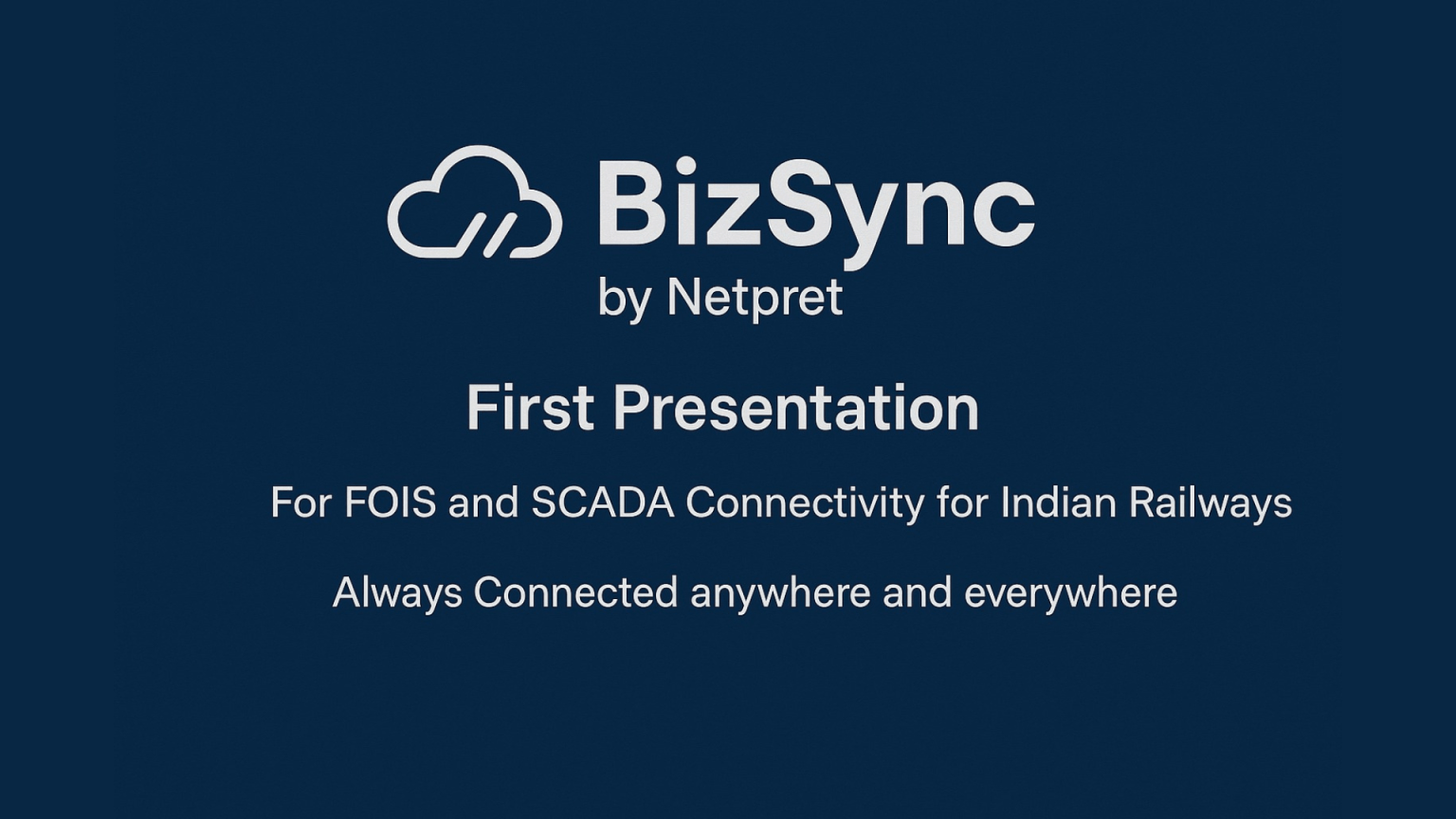 BizSync
by Netpret

First Presentation

For FOIS and SCADA Connectivity for Indian Railways

Always Connected anywhere and everywhere